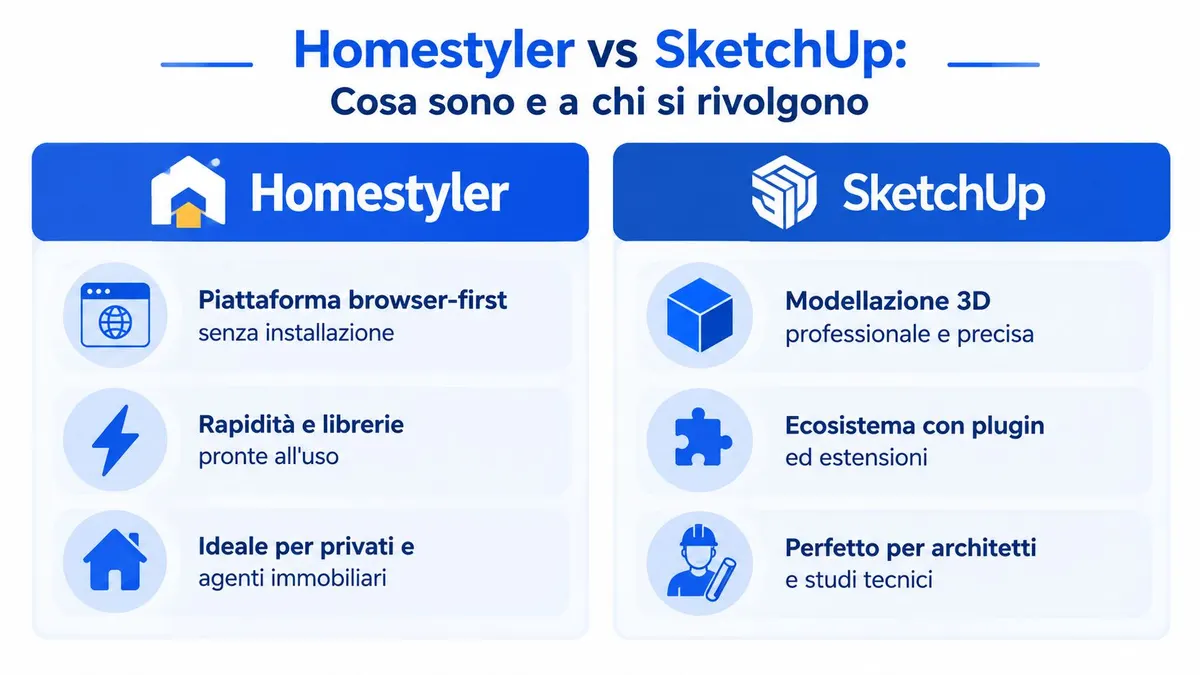 Homestyler vs SketchUp:
Cosa sono e a chi si rivolgono

Homestyler

Piattaforma browser-first
senza installazione

Rapidità e librerie
pronte all'uso

Ideale per privati e
agenti immobiliari

SketchUp

Modellazione 3D
professionale e precisa

Ecosistema con plugin
ed estensioni

Perfetto per architetti
e studi tecnici